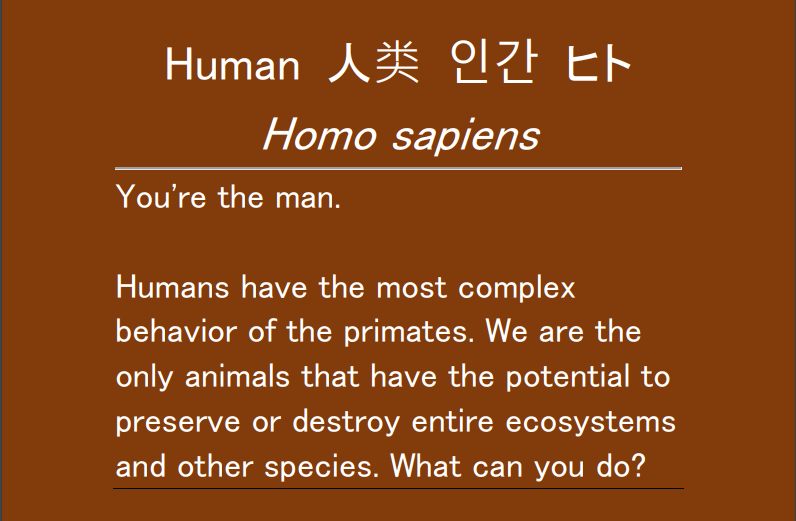 Human 人类 인간 ヒト

Homo sapiens

You're the man.

Humans have the most complex behavior of the primates. We are the only animals that have the potential to preserve or destroy entire ecosystems and other species. What can you do?